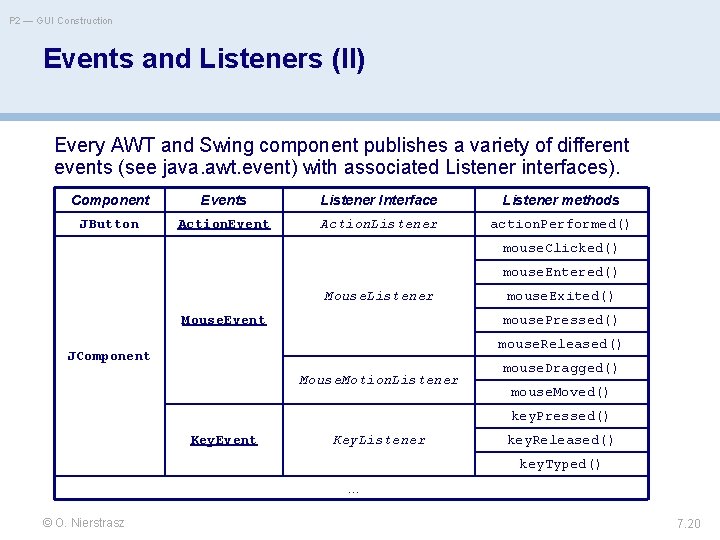 P2 — GUI Construction

Events and Listeners (II)

Every AWT and Swing component publishes a variety of different events (see java.awt.event) with associated Listener interfaces).

| Component | Events | Listener Interface | Listener methods |
|---|---|---|---|
| JButton | ActionEvent | ActionListener | actionPerformed() |
| JComponent | MouseEvent | MouseListener | mouseClicked() |
| | | | mouseEntered() |
| | | | mouseExited() |
| | | | mousePressed() |
| | | | mouseReleased() |
| | | MouseMotionListener | mouseDragged() |
| | | | mouseMoved() |
| | KeyEvent | KeyListener | keyPressed() |
| | | | keyReleased() |
| | | | keyTyped() |
| ... | | | |

© O. Nierstrasz

7.20